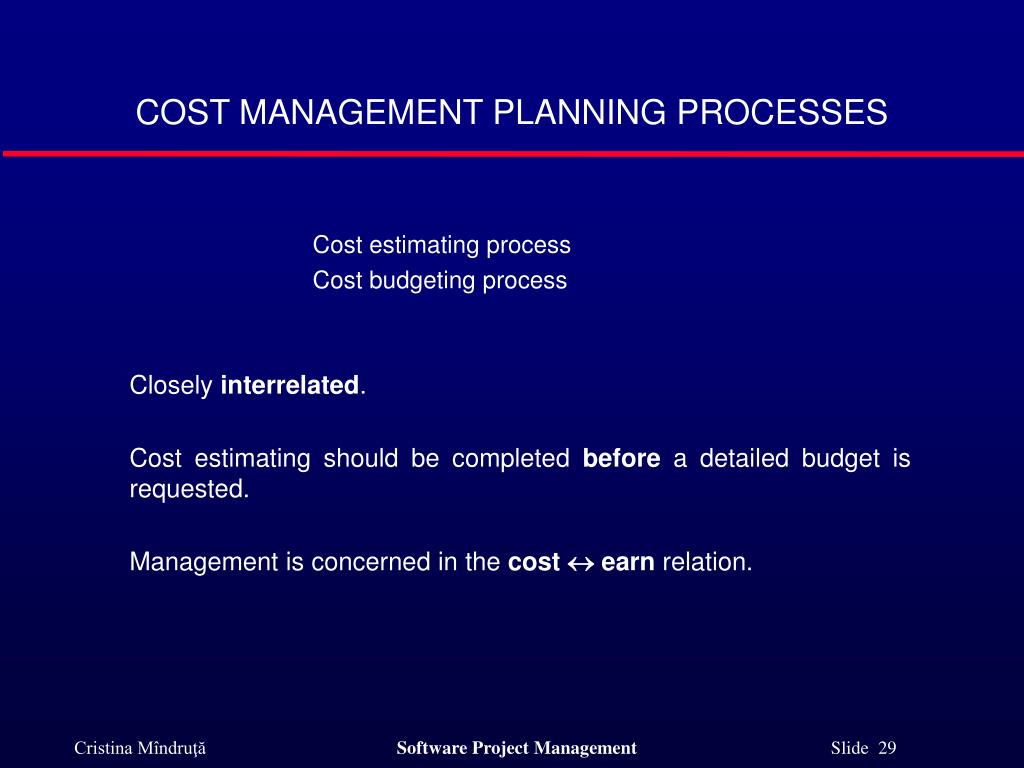 COST MANAGEMENT PLANNING PROCESSES

Cost estimating process
Cost budgeting process

Closely interrelated.

Cost estimating should be completed before a detailed budget is requested.

Management is concerned in the cost $\leftrightarrow$ earn relation.

Cristina Mîndruţă

Software Project Management

Slide 29